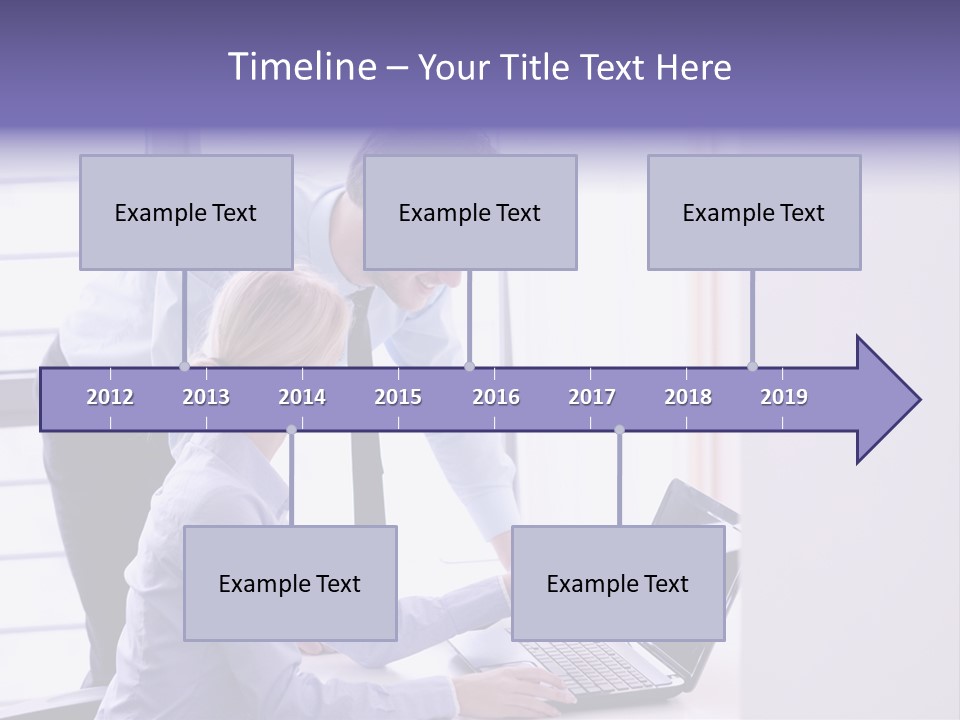 Timeline – Your Title Text Here

Example Text

Example Text

Example Text

2012 2013 2014 2015 2016 2017 2018 2019

Example Text

Example Text